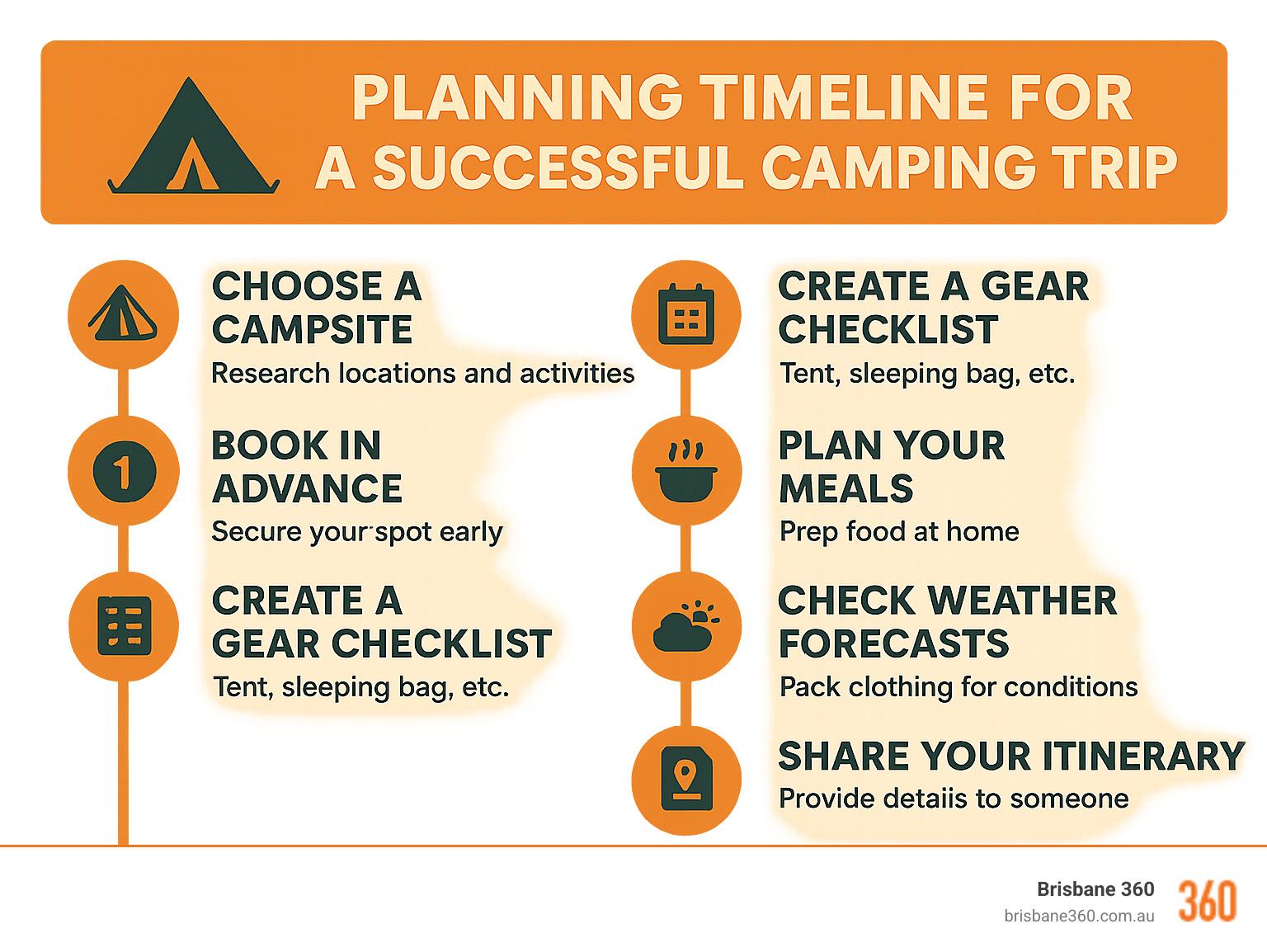 PLANNING TIMELINE FOR A SUCCESSFUL CAMPING TRIP

CHOOSE A CAMPSITE
Research locations and activities

1

BOOK IN ADVANCE
Secure your spot early

CREATE A GEAR CHECKLIST
Tent, sleeping bag, etc.

CREATE A GEAR CHECKLIST
Tent, sleeping bag, etc.

PLAN YOUR MEALS
Prep food at home

CHECK WEATHER FORECASTS
Pack clothing for conditions

SHARE YOUR ITINERARY
Provide detaiis to someone

Brisbane 360
brisbane360.com.au
360